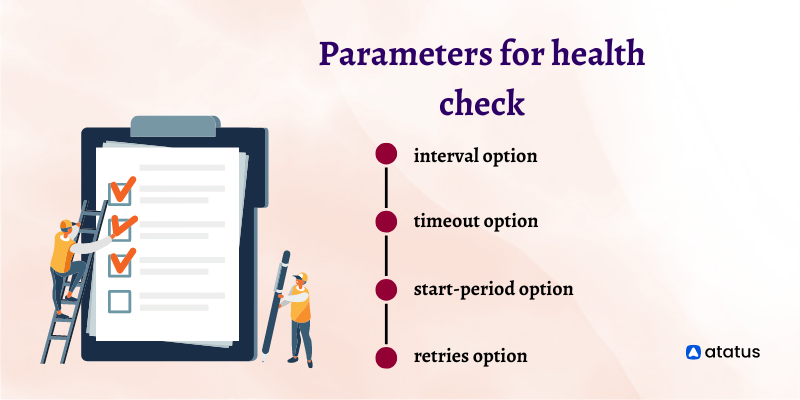 Parameters for health check

interval option

timeout option

start-period option

retries option

atatus